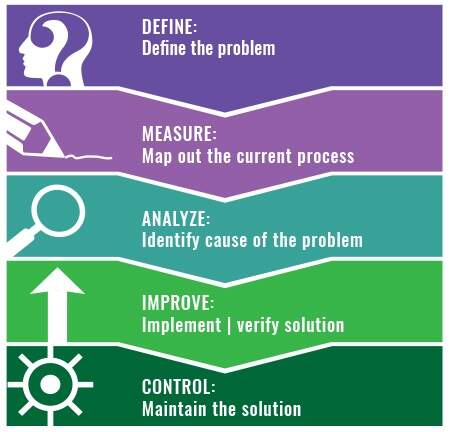 DEFINE:
Define the problem

MEASURE:
Map out the current process

ANALYZE:
Identify cause of the problem

IMPROVE:
Implement | verify solution

CONTROL:
Maintain the solution